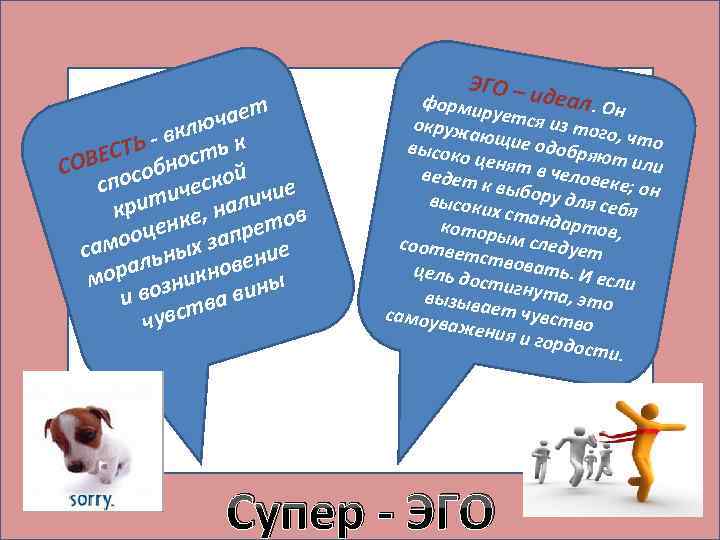 СОВЕСТЬ - включает способность к критической самооценке, наличие моральных запретов и возникновение чувства вины

ЭГО – идеал. Он формируется из того, что окружающие одобряют или высоко ценят в человеке; он ведет к выбору для себя высоких стандартов, которым следует соответствовать. И если цель достигнута, это вызывает чувство самоуважения и гордости.

sorry.

Супер - ЭГО